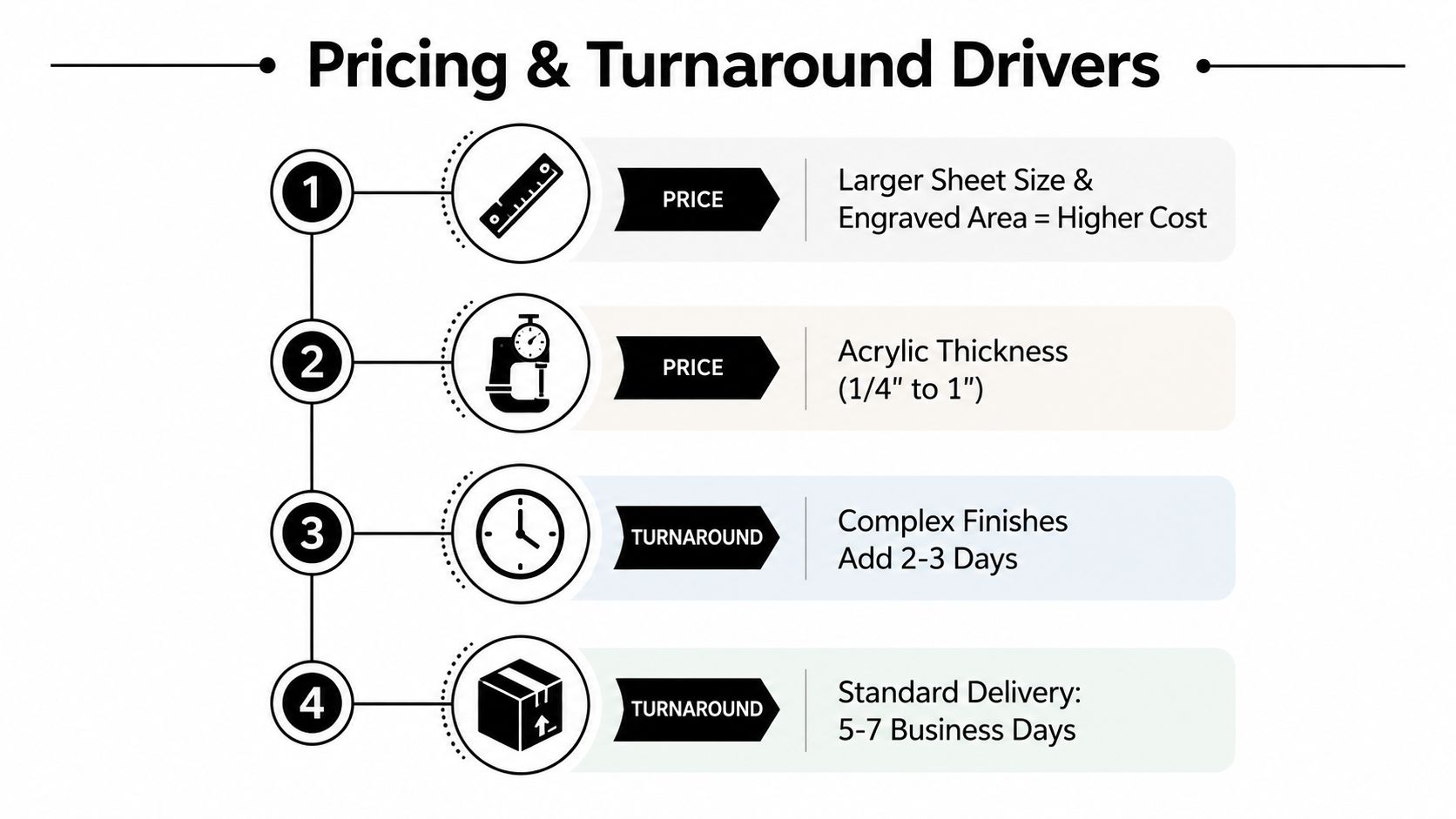 Pricing & Turnaround Drivers

1
PRICE
Larger Sheet Size & Engraved Area = Higher Cost

2
PRICE
Acrylic Thickness (1/4" to 1")

3
TURNAROUND
Complex Finishes Add 2-3 Days

4
TURNAROUND
Standard Delivery: 5-7 Business Days